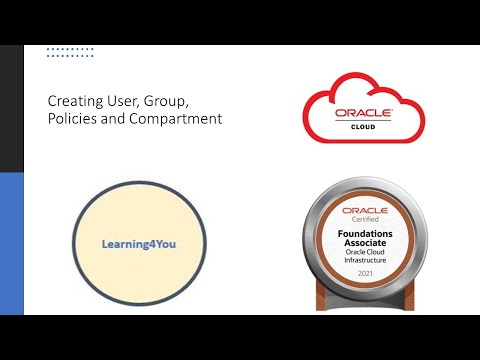 Creating User, Group, Policies and Compartment

ORACLE
CLOUD

Learning4You

ORACLE
Certified
Foundations Associate
Oracle Cloud Infrastructure
2021